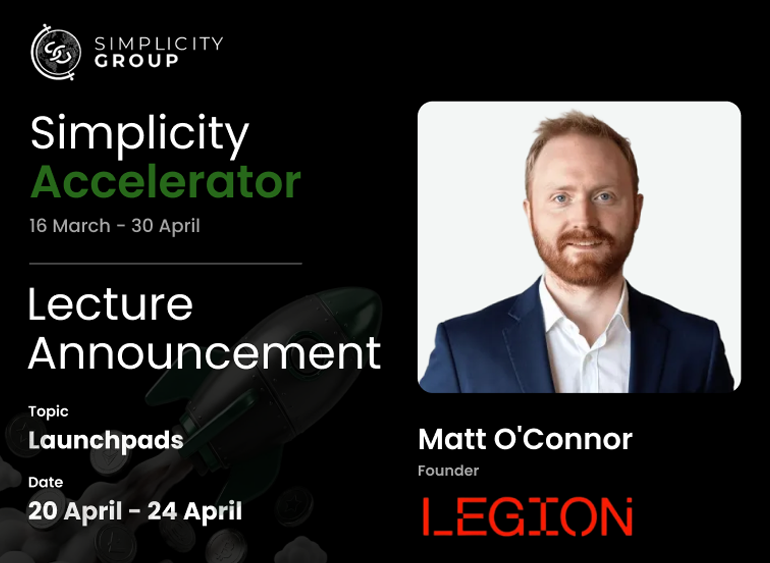 SIMPLICITY GROUP

Simplicity Accelerator

16 March - 30 April

Lecture Announcement

Topic

Launchpads

Date

20 April - 24 April

Matt O'Connor

Founder

LEGION